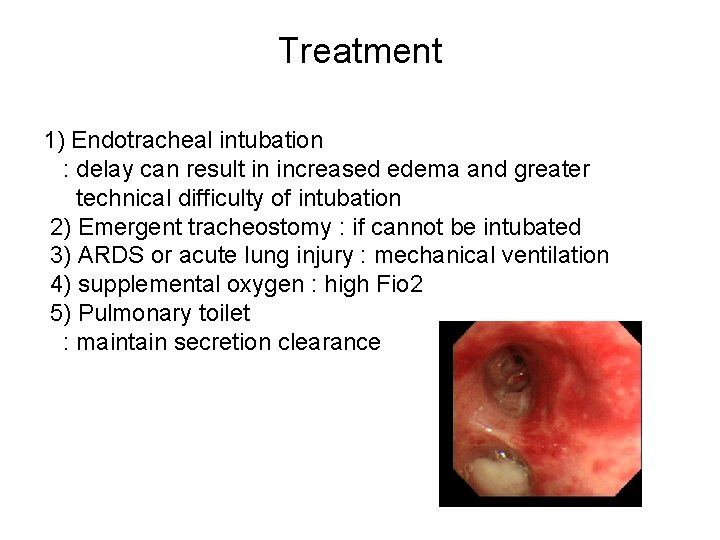 Treatment

1) Endotracheal intubation
: delay can result in increased edema and greater technical difficulty of intubation
2) Emergent tracheostomy : if cannot be intubated
3) ARDS or acute lung injury : mechanical ventilation
4) supplemental oxygen : high Fio2
5) Pulmonary toilet
: maintain secretion clearance